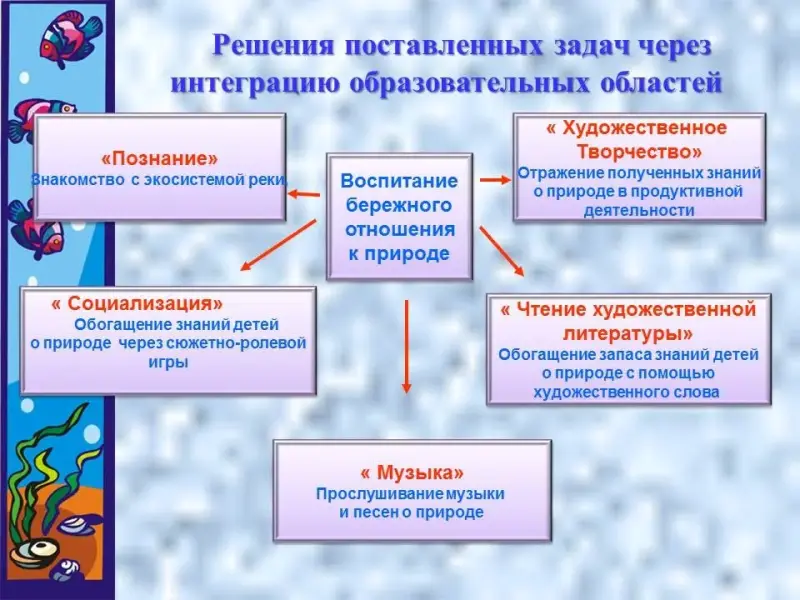 Решения поставленных задач через интеграцию образовательных областей

«Познание»
Знакомство с экосистемой реки

Воспитание бережного отношения к природе

« Художественное Творчество»
Отражение полученных знаний о природе в продуктивной деятельности

« Социализация»
Обогащение знаний детей о природе через сюжетно-ролевой игры

« Чтение художественной литературы»
Обогащение запаса знаний детей о природе с помощью художественного слова

« Музыка»
Прослушивание музыки и песен о природе